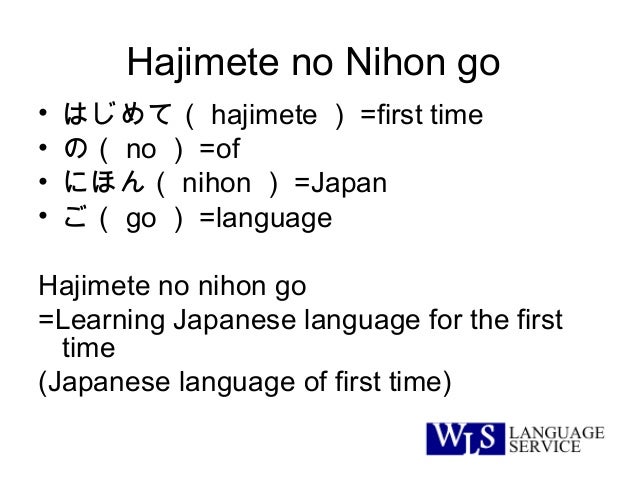 Hajimete no Nihon go

• はじめて（ hajimete ）=first time
• の（ no ）=of
• にほん（ nihon ）=Japan
• ご（ go ）=language

Hajimete no nihon go
=Learning Japanese language for the first time
(Japanese language of first time)

WLS LANGUAGE SERVICE